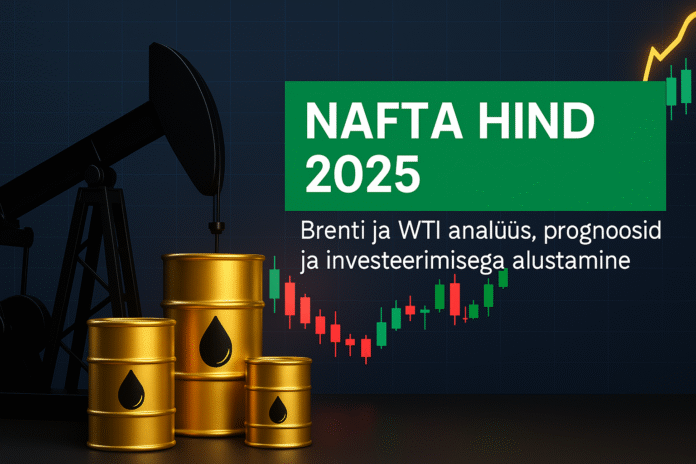 NAFTA HIND 2025

Brenti ja WTI analüüs, prognoosid ja investeerimisega alustamine